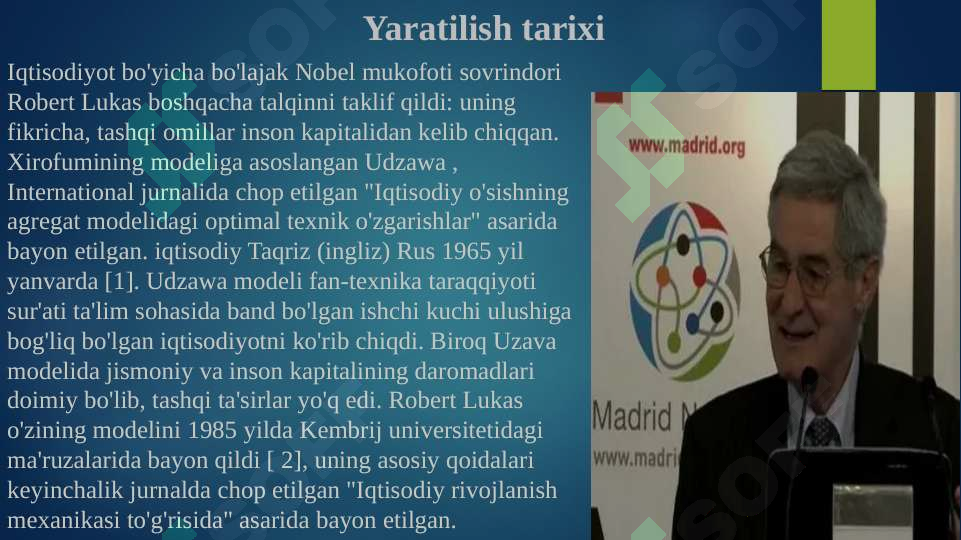 Yaratilish tarixi

Iqtisodiyot bo'yicha bo'lajak Nobel mukofoti sovrindori Robert Lukas boshqacha talqinni taklif qildi: uning fikricha, tashqi omillar inson kapitalidan kelib chiqqan. Xirofumining modeliga asoslangan Udzawa , International jurnalida chop etilgan "Iqtisodiy o'sishning agregat modelidagi optimal texnik o'zgarishlar" asarida bayon etilgan. iqtisodiy Taqriz (ingliz) Rus 1965 yil yanvarda [1]. Udzawa modeli fan-texnika taraqqiyoti sur'ati ta'lim sohasida band bo'lgan ishchi kuchi ulushiga bog'liq bo'lgan iqtisodiyotni ko'rib chiqdi. Biroq Uzava modelida jismoniy va inson kapitalining daromadlari doimiy bo'lib, tashqi ta'sirlar yo'q edi. Robert Lukas o'zining modelini 1985 yilda Kembrij universitetidagi ma'ruzalarida bayon qildi [ 2], uning asosiy qoidalari keyinchalik jurnalda chop etilgan "Iqtisodiy rivojlanish mexanikasi to'g'risida" asarida bayon etilgan.

www.madrid.org

Madrid N

www.madri